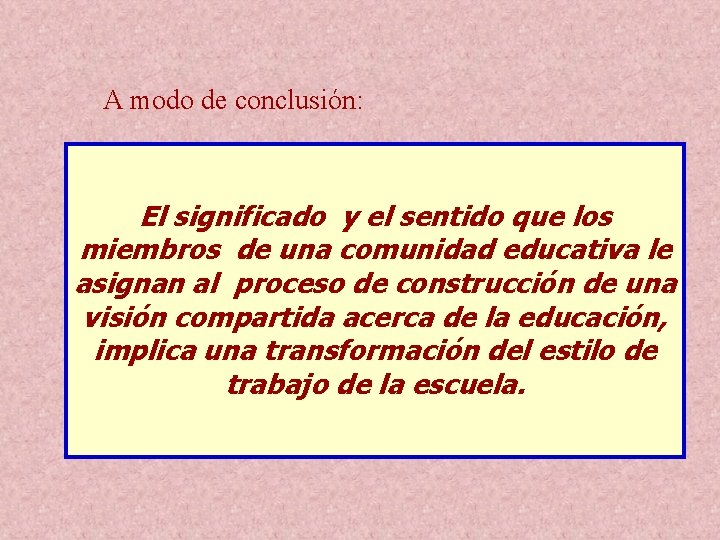 A modo de conclusión:

El significado y el sentido que los miembros de una comunidad educativa le asignan al proceso de construcción de una visión compartida acerca de la educación, implica una transformación del estilo de trabajo de la escuela.